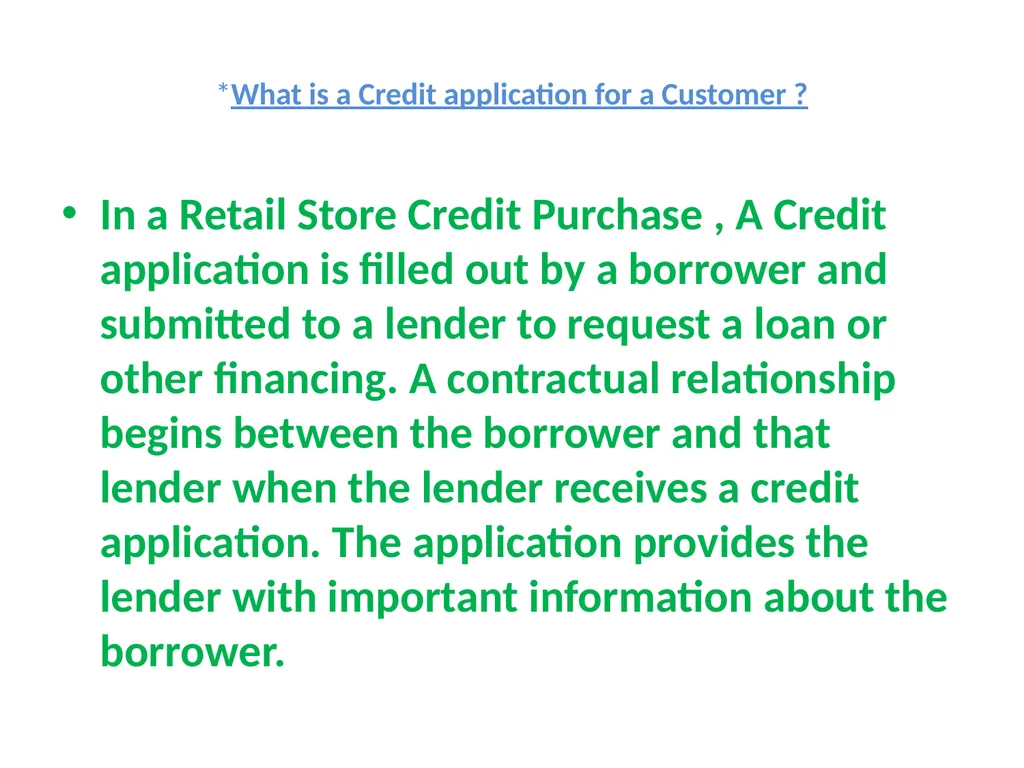 *What is a Credit application for a Customer ?

• In a Retail Store Credit Purchase , A Credit application is filled out by a borrower and submitted to a lender to request a loan or other financing. A contractual relationship begins between the borrower and that lender when the lender receives a credit application. The application provides the lender with important information about the borrower.